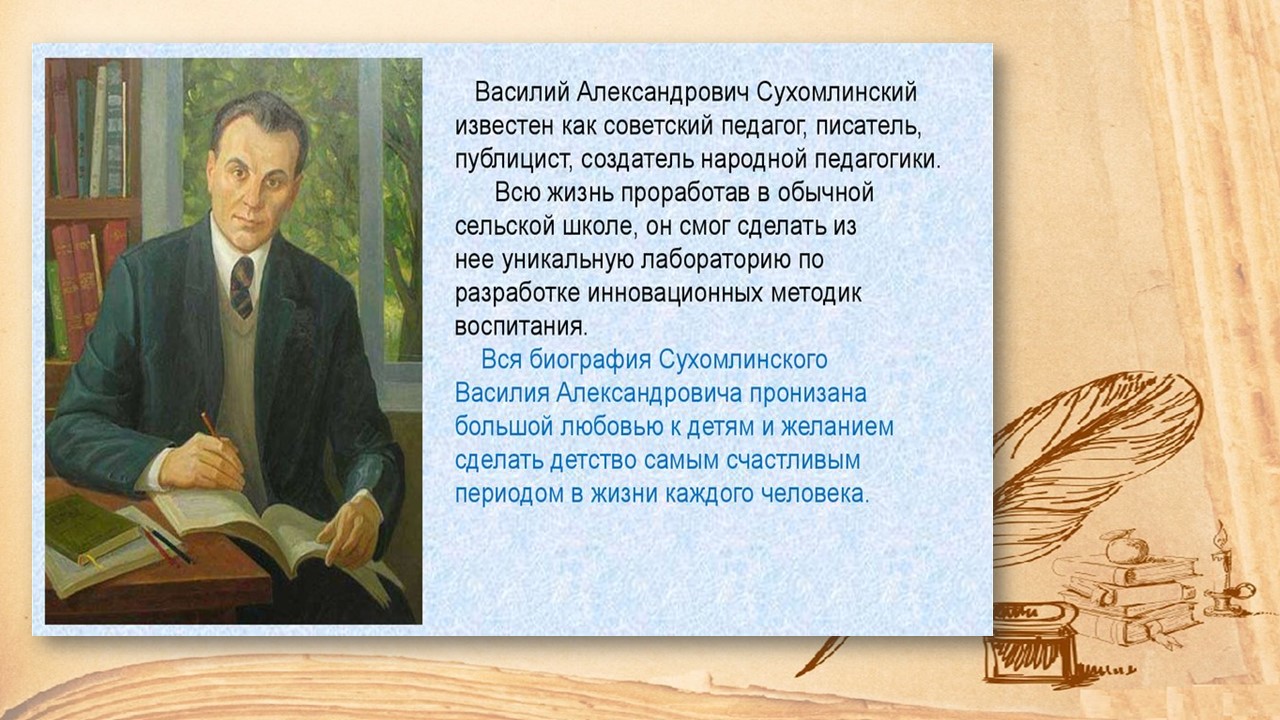 Василий Александрович Сухомлинский известен как советский педагог, писатель, публицист, создатель народной педагогики.

Всю жизнь проработав в обычной сельской школе, он смог сделать из нее уникальную лабораторию по разработке инновационных методик воспитания.

Вся биография Сухомлинского Василия Александровича пронизана большой любовью к детям и желанием сделать детство самым счастливым периодом в жизни каждого человека.